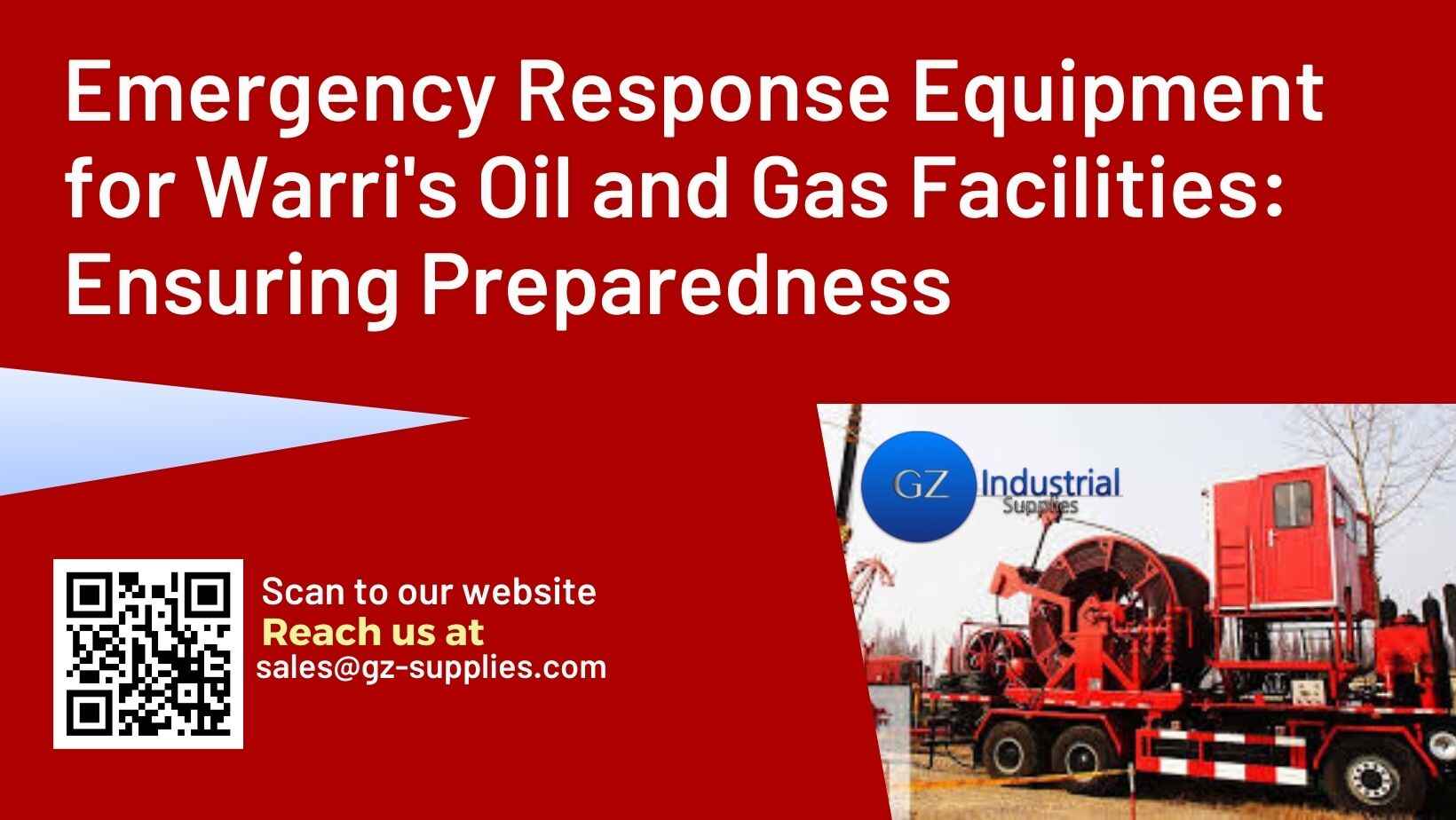 Emergency Response Equipment for Warri's Oil and Gas Facilities: Ensuring Preparedness

GZ Industrial Supplies

Scan to our website
Reach us at
sales@gz-supplies.com